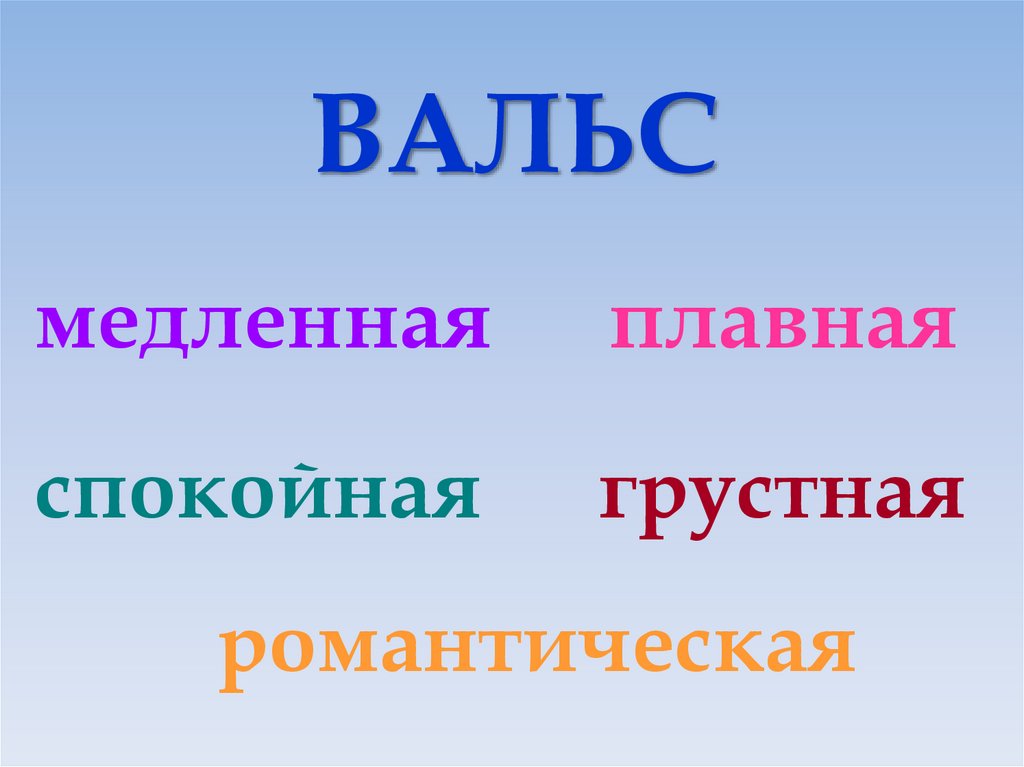 ВАЛЬС

медленная плавная

спокойная грустная

романтическая